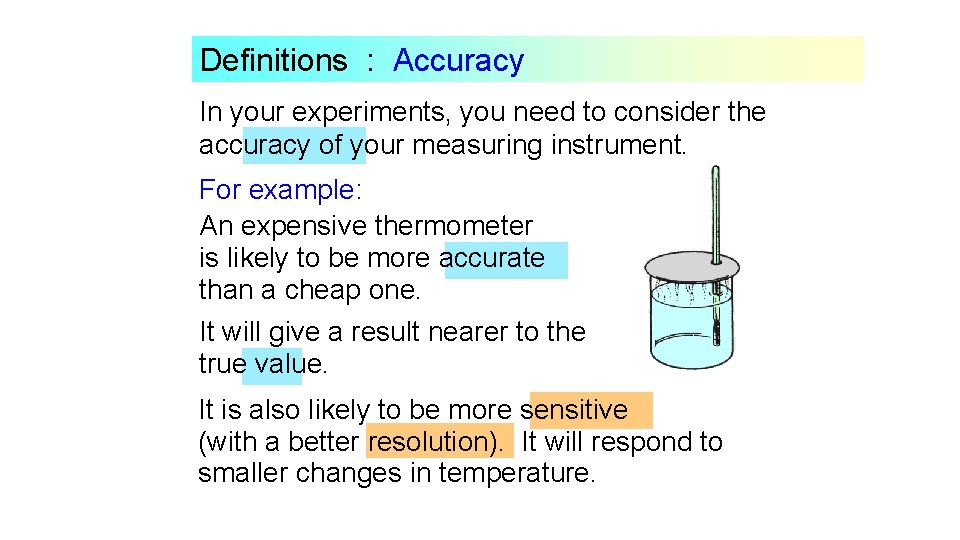 Definitions : Accuracy

In your experiments, you need to consider the accuracy of your measuring instrument.

For example:
An expensive thermometer is likely to be more accurate than a cheap one.

It will give a result nearer to the true value.

It is also likely to be more sensitive (with a better resolution). It will respond to smaller changes in temperature.